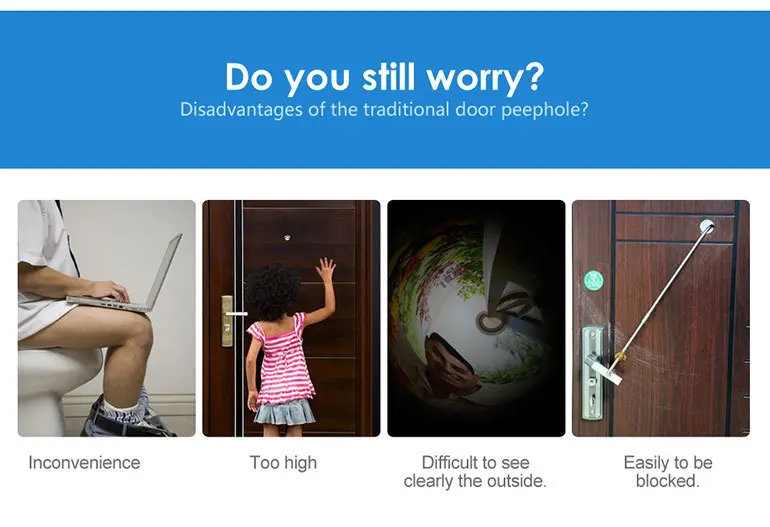 Do you still worry?
Disadvantages of the traditional door peephole?

Inconvenience

Too high

Difficult to see clearly the outside.

Easily to be blocked.